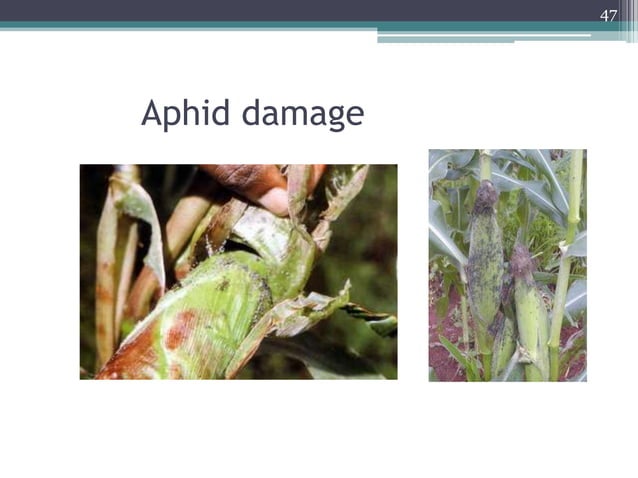 47

Aphid damage